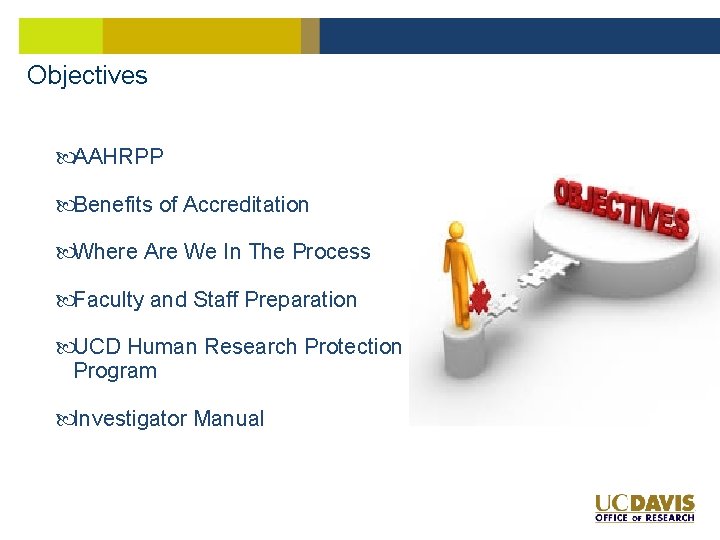 Objectives

AAHRPP

Benefits of Accreditation

Where Are We In The Process

Faculty and Staff Preparation

UCD Human Research Protection Program

Investigator Manual

OBJECTIVES

UCDAVIS
OFFICE OF RESEARCH